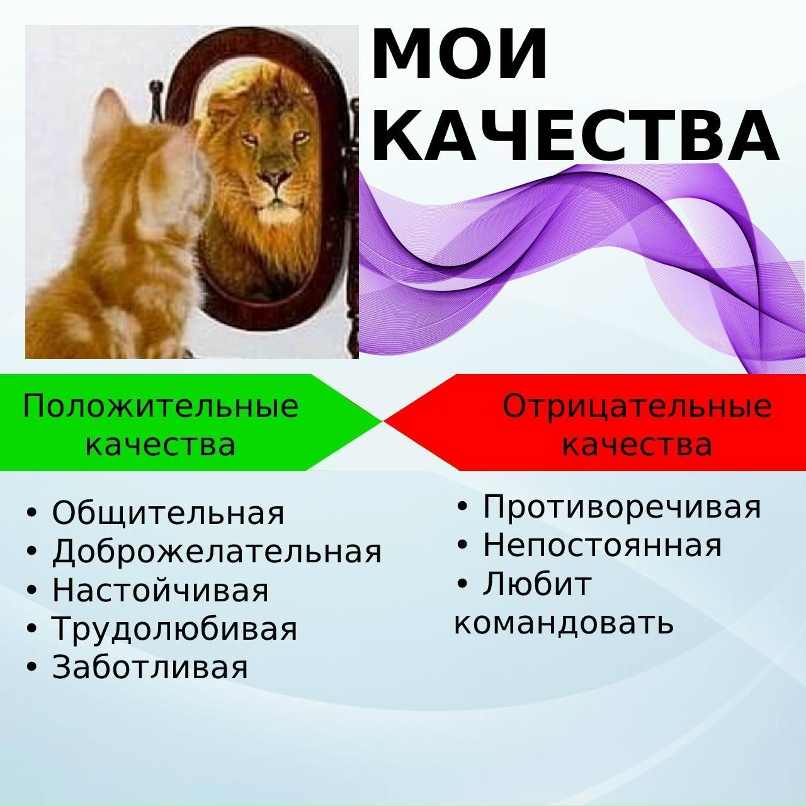 МОИ КАЧЕСТВА

Положительные качества

• Общительная
• Доброжелательная
• Настойчивая
• Трудолюбивая
• Заботливая

Отрицательные качества

• Противоречивая
• Непостоянная
• Любит командовать